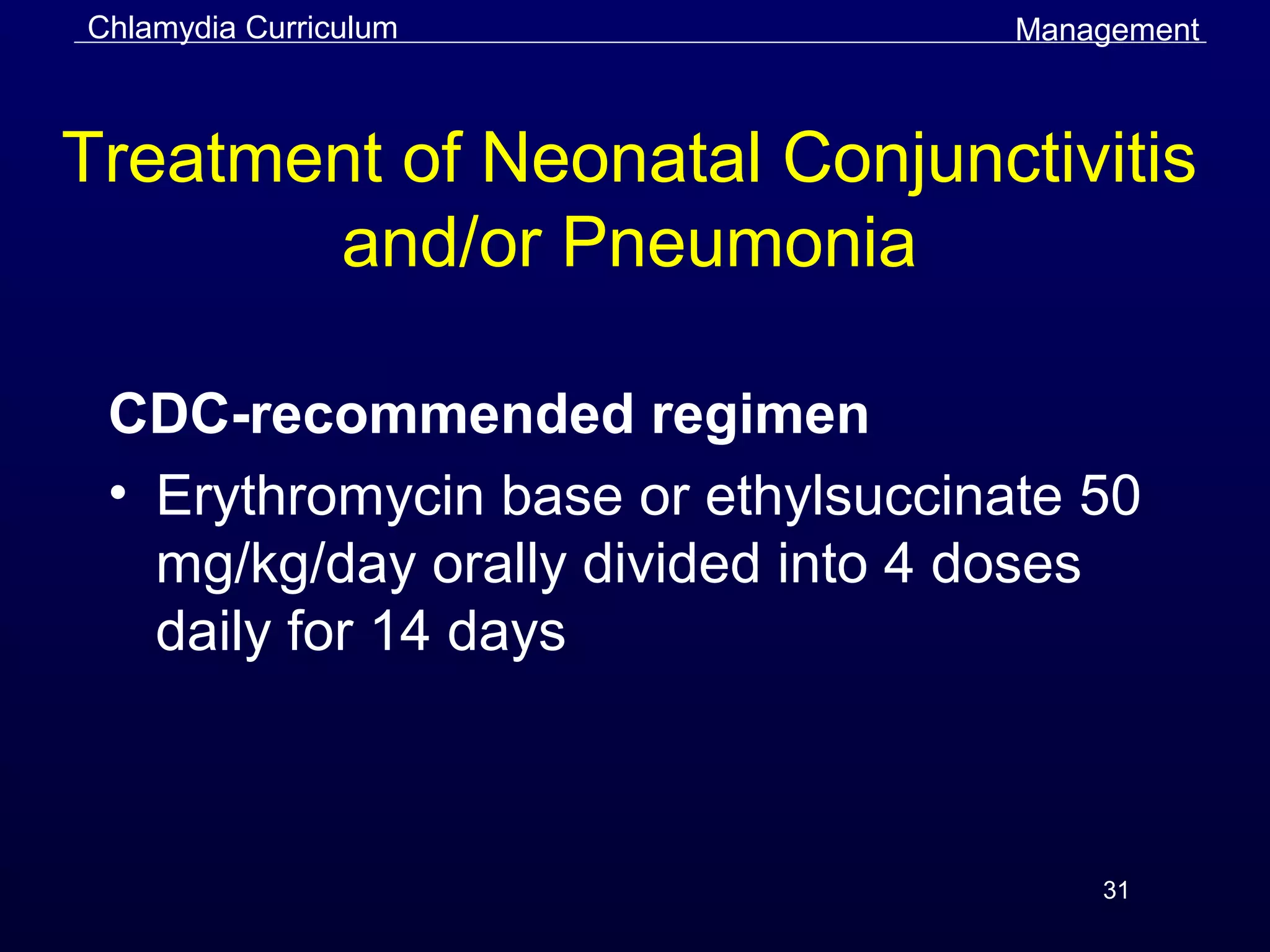 Chlamydia Curriculum

Management

Treatment of Neonatal Conjunctivitis and/or Pneumonia

CDC-recommended regimen

• Erythromycin base or ethylsuccinate 50 mg/kg/day orally divided into 4 doses daily for 14 days

31